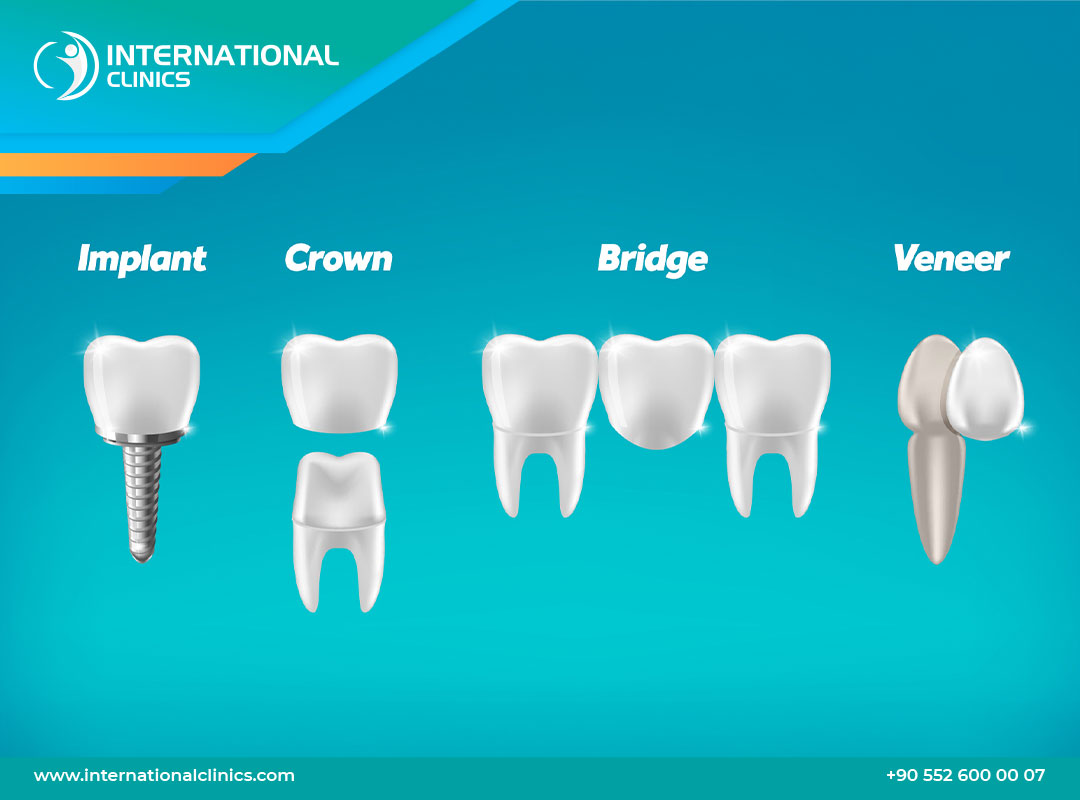 INTERNATIONAL CLINICS

Implant Crown Bridge Veneer

www.internationalclinics.com

+90 552 600 00 07